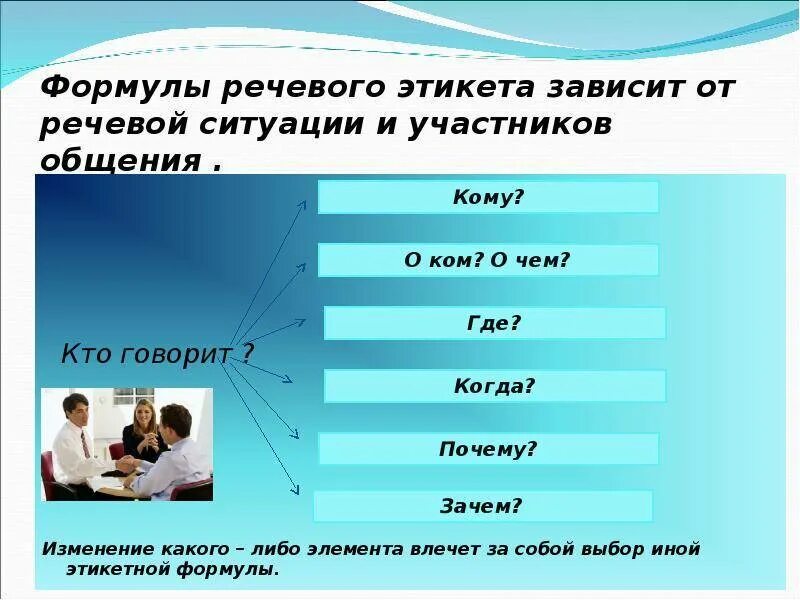 Формулы речевого этикета зависит от речевой ситуации и участников общения .

Кто говорит ?

Кому?

О ком? О чем?

Где?

Когда?

Почему?

Зачем?

Изменение какого – либо элемента влечет за собой выбор иной этикетной формулы.